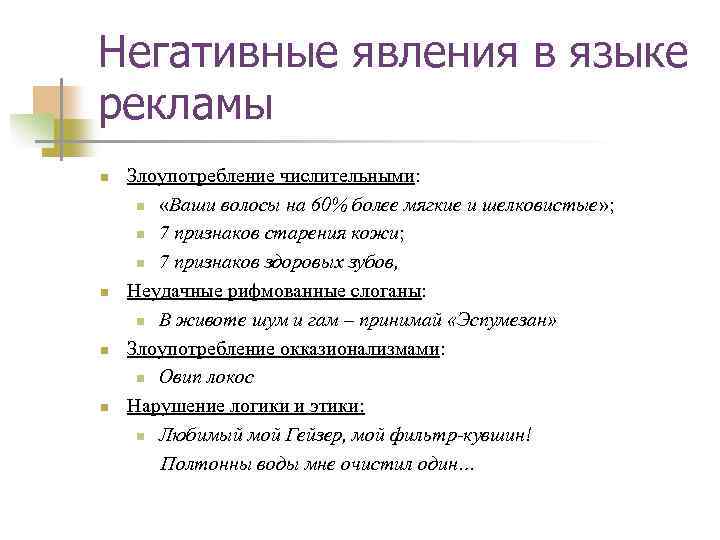 Негативные явления в языке рекламы

Злоупотребление числительными:

«Ваши волосы на 60% более мягкие и шелковистые»;

7 признаков старения кожи;

7 признаков здоровых зубов,

Неудачные рифмованные слоганы:

В животе шум и гам – принимай «Эспумезан»

Злоупотребление окказионализмами:

Овип локос

Нарушение логики и этики:

Любимый мой Гейзер, мой фильтр-кувшин!
Полтонны воды мне очистил один…